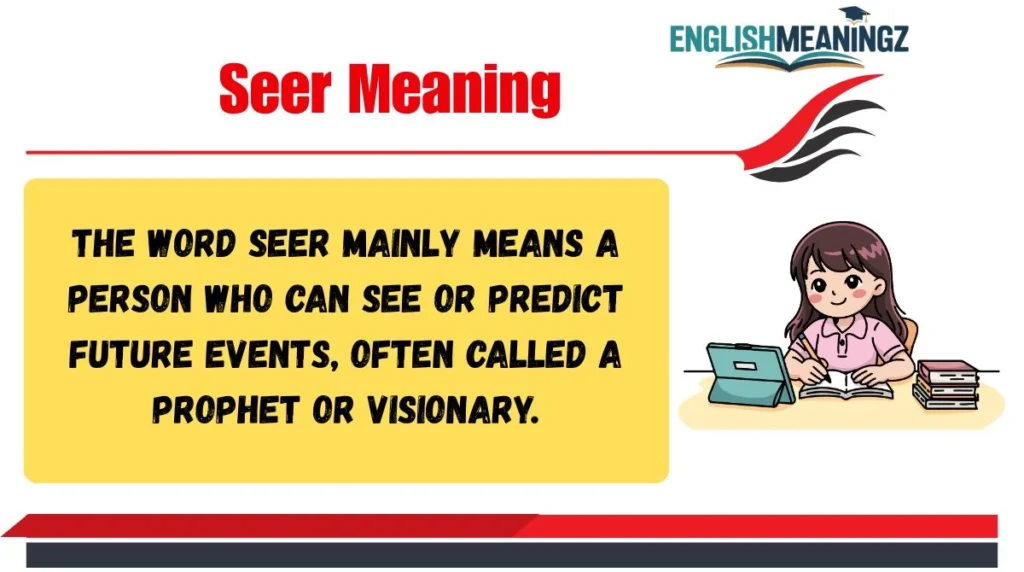 ENGLISHMEANINGZ

Seer Meaning

THE WORD SEER MAINLY MEANS A PERSON WHO CAN SEE OR PREDICT FUTURE EVENTS, OFTEN CALLED A PROPHET OR VISIONARY.